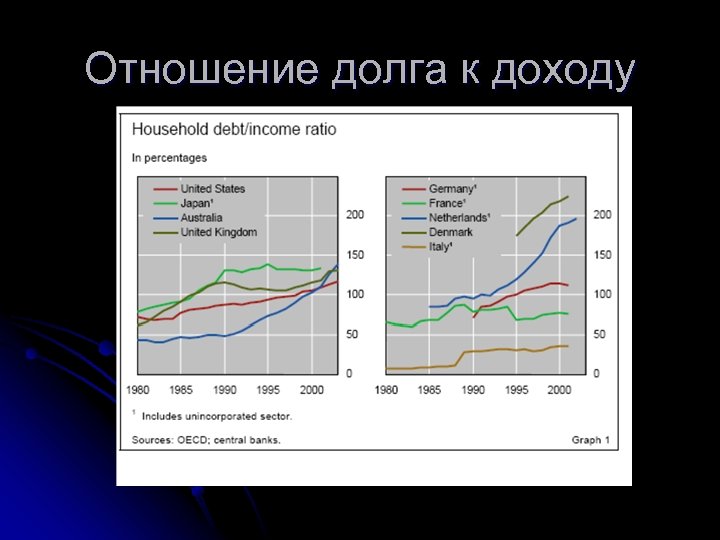 Отношение долга к доходу

Household debt/income ratio

In percentages

United States
Japan¹
Australia
United Kingdom

200
150
100
50
0

1980 1985 1990 1995 2000

Germany¹
France¹
Netherlands¹
Denmark
Italy¹

200
150
100
50
0

1980 1985 1990 1995 2000

¹ Includes unincorporated sector.

Sources: OECD; central banks.

Graph 1